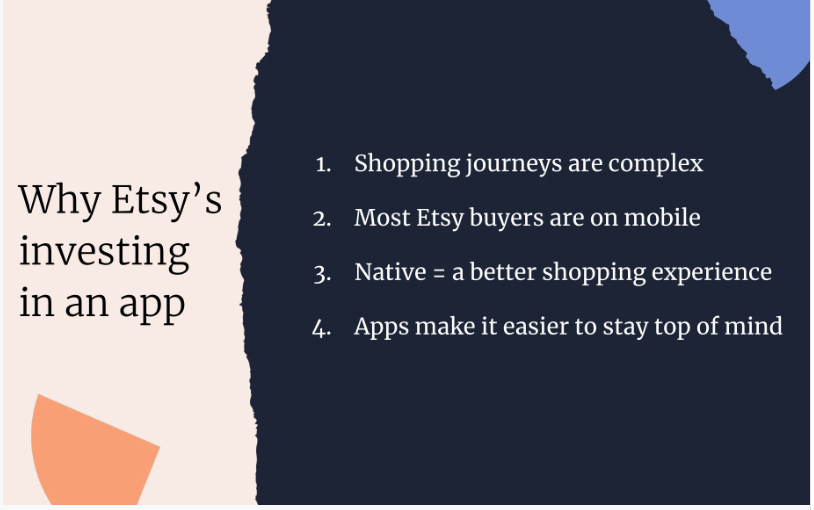 Why Etsy's investing in an app

1. Shopping journeys are complex
2. Most Etsy buyers are on mobile
3. Native = a better shopping experience
4. Apps make it easier to stay top of mind